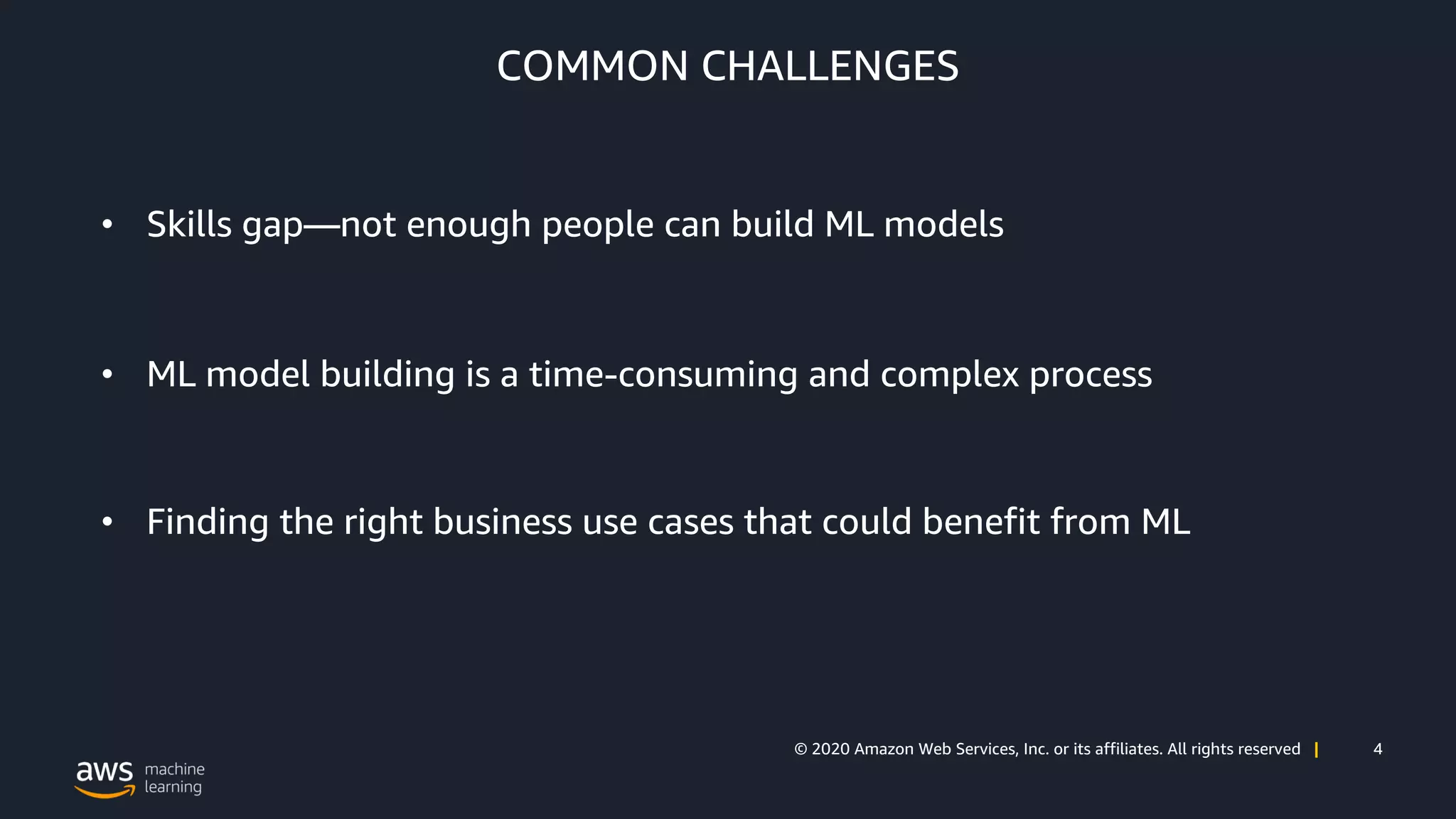 COMMON CHALLENGES

• Skills gap—not enough people can build ML models

• ML model building is a time-consuming and complex process

• Finding the right business use cases that could benefit from ML

© 2020 Amazon Web Services, Inc. or its affiliates. All rights reserved | 4

aws machine learning